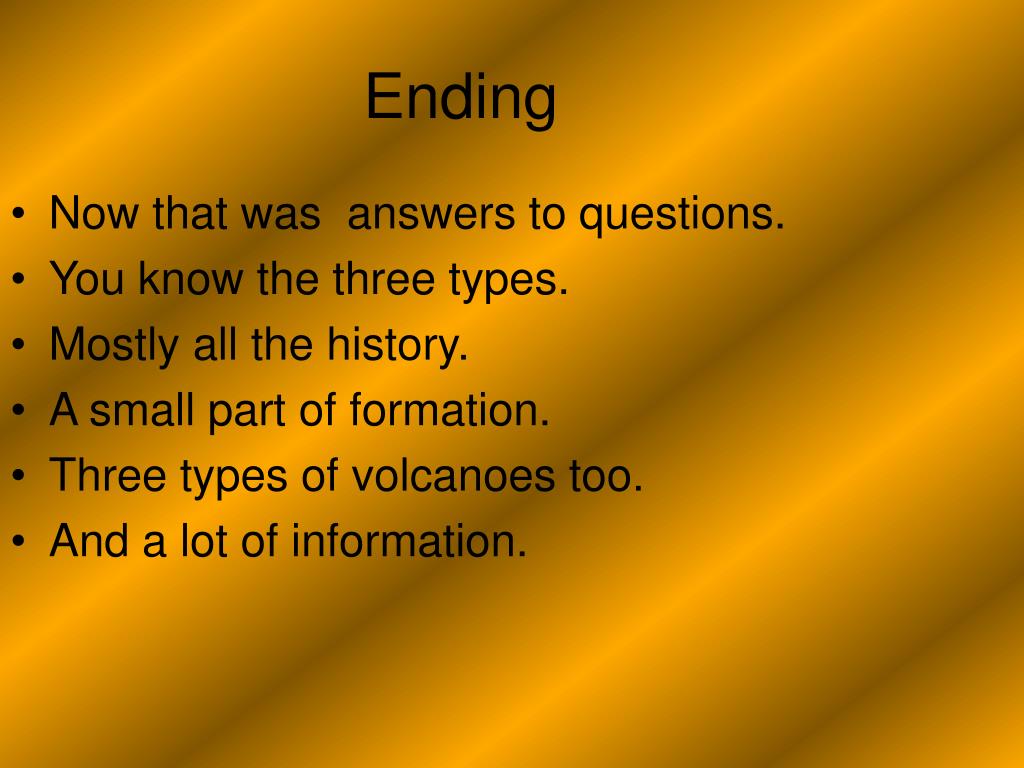 Ending

• Now that was  answers to questions.
• You know the three types.
• Mostly all the history.
• A small part of formation.
• Three types of volcanoes too.
• And a lot of information.